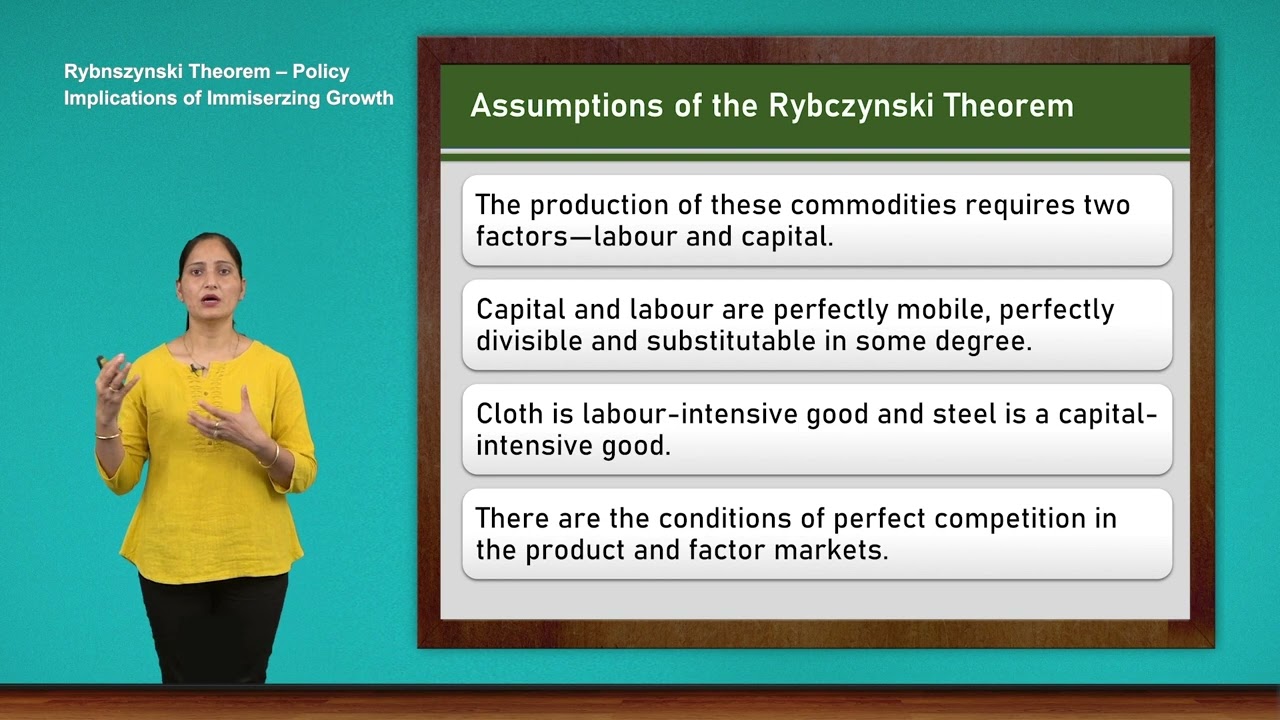 Rybnszynski Theorem – Policy Implications of Immiserzing Growth

Assumptions of the Rybczynski Theorem

The production of these commodities requires two factors—labour and capital.

Capital and labour are perfectly mobile, perfectly divisible and substitutable in some degree.

Cloth is labour-intensive good and steel is a capital-intensive good.

There are the conditions of perfect competition in the product and factor markets.